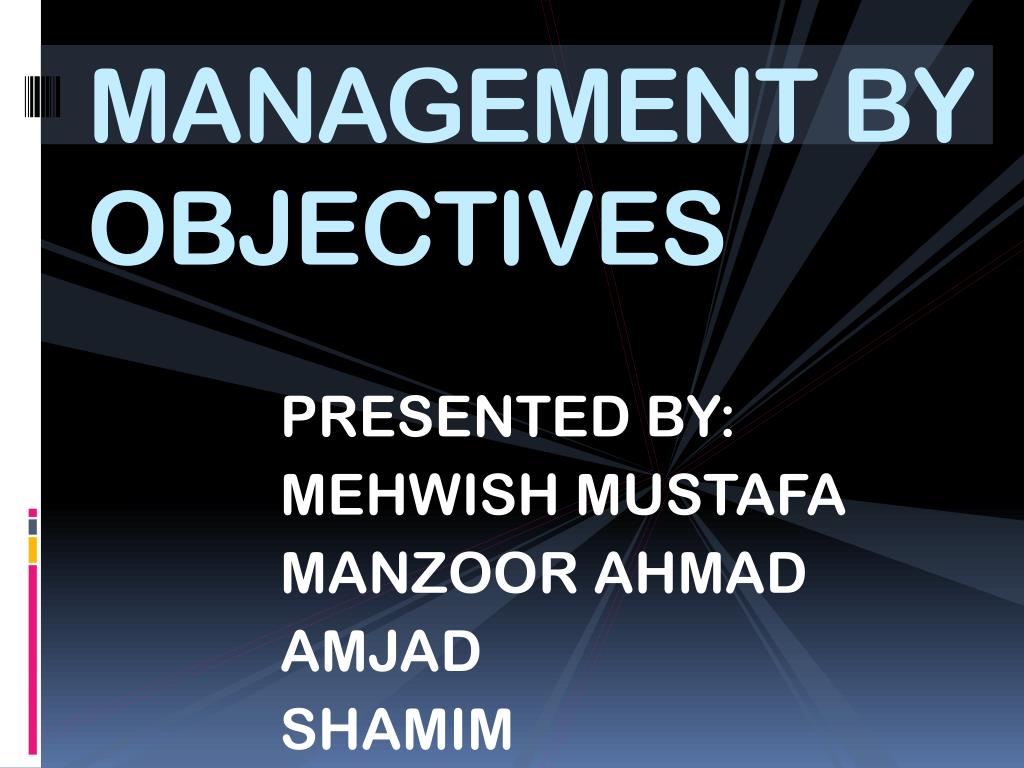 MANAGEMENT BY OBJECTIVES

PRESENTED BY:
MEHWISH MUSTAFA
MANZOOR AHMAD
AMJAD
SHAMIM